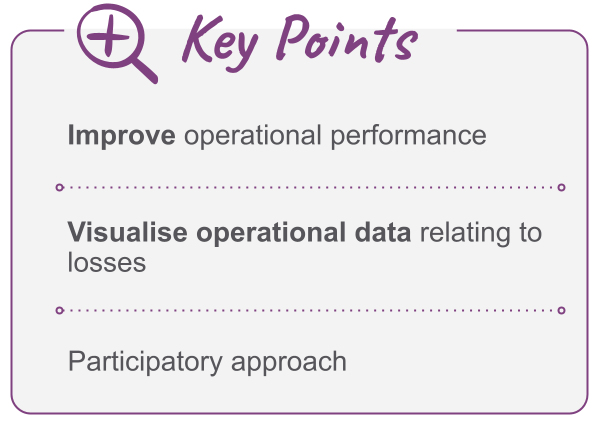 Key Points

Improve operational performance

Visualise operational data relating to losses

Participatory approach